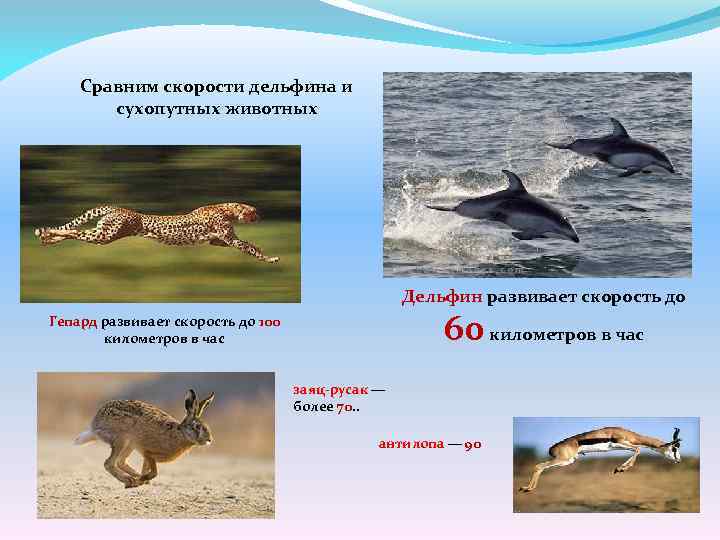 Сравним скорости дельфина и сухопутных животных

Дельфин развивает скорость до 60 километров в час

Гепард развивает скорость до 100 километров в час

заяц-русак — более 70..

антилопа — 90